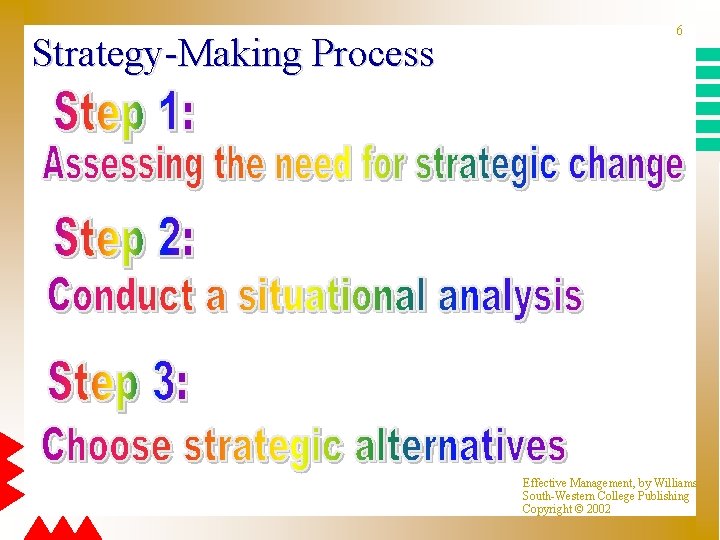 6

Strategy-Making Process

Step 1:
Assessing the need for strategic change

Step 2:
Conduct a situational analysis

Step 3:
Choose strategic alternatives

Effective Management, by Williams
South-Western College Publishing
Copyright © 2002